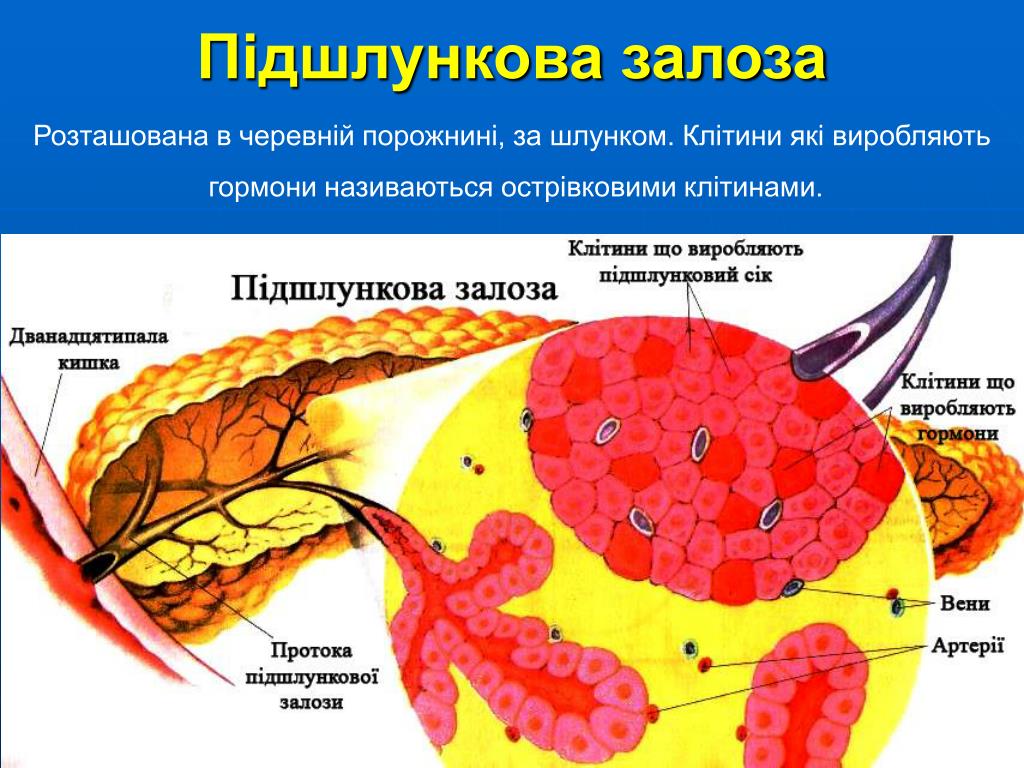 Підшлункова залоза

Розташована в черевній порожнині, за шлунком. Клітини які виробляють гормони називаються острівковими клітинами.

Підшлункова залоза

Клітини що виробляють підшлунковий сік

Дванадцятипала кишка

Клітини що виробляють гормони

Вени

Артерії

Протока підшлункової залози